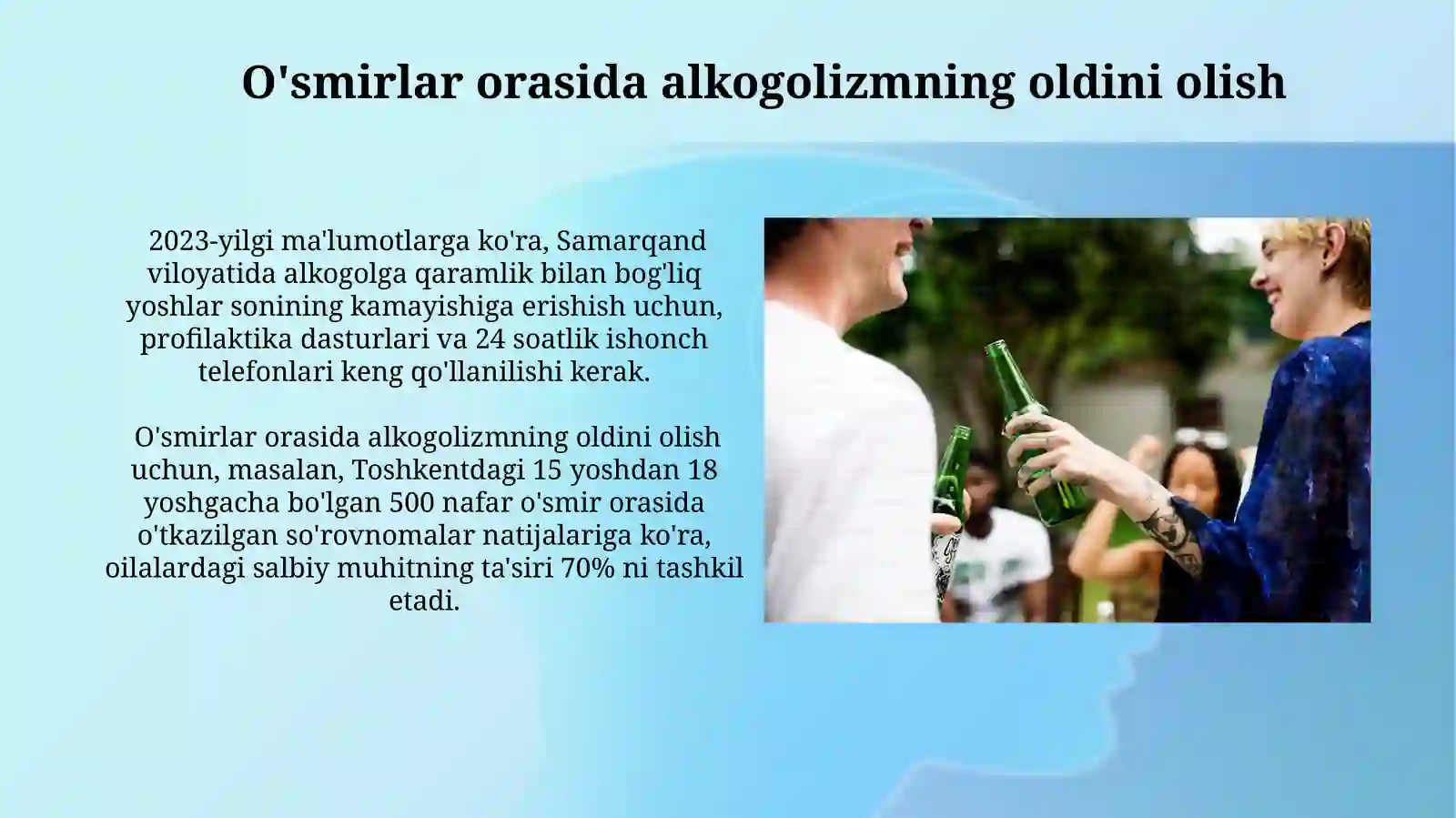 O'smirlar orasida alkogolizmning oldini olish

2023-yilgi ma'lumotlarga ko'ra, Samarqand viloyatida alkogolga qaramlik bilan bog'liq yoshlar sonining kamayishiga erishish uchun, profilaktika dasturlari va 24 soatlik ishonch telefonlari keng qo'llanilishi kerak.

O'smirlar orasida alkogolizmning oldini olish uchun, masalan, Toshkentdagi 15 yoshdan 18 yoshgacha bo'lgan 500 nafar o'smir orasida o'tkazilgan so'rovnomalar natijalariga ko'ra, oilalardagi salbiy muhitning ta'siri 70% ni tashkil etadi.